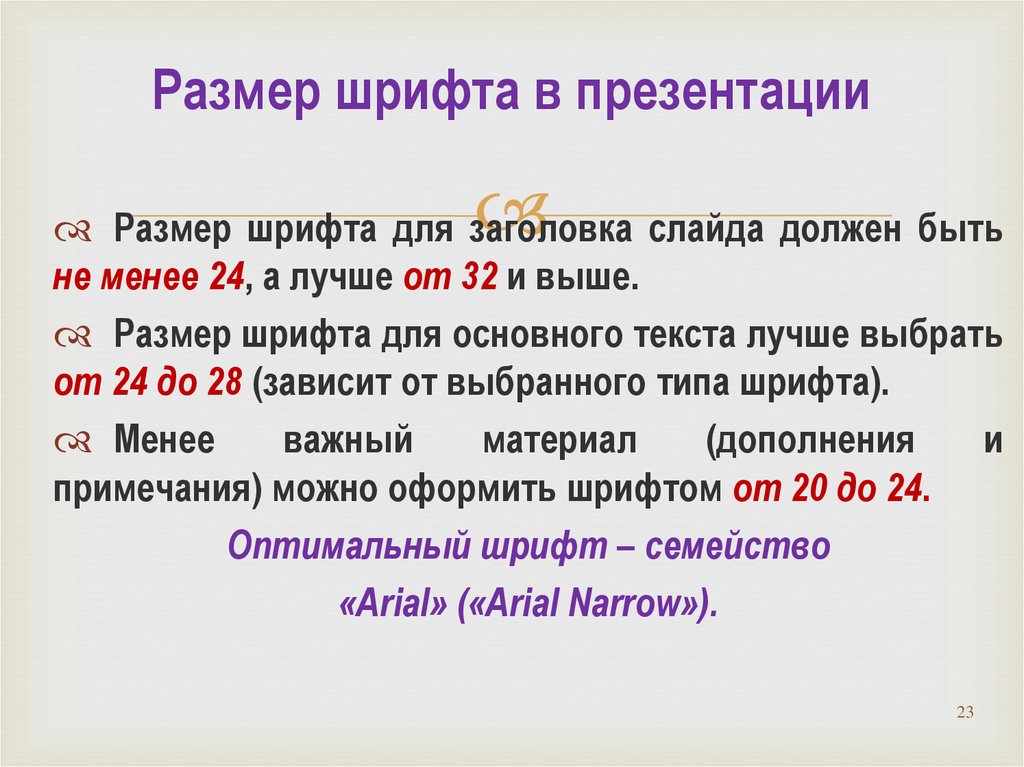 Размер шрифта в презентации

Размер шрифта для заголовка слайда должен быть не менее 24, а лучше от 32 и выше.

Размер шрифта для основного текста лучше выбрать от 24 до 28 (зависит от выбранного типа шрифта).

Менее важный материал (дополнения и примечания) можно оформить шрифтом от 20 до 24.

Оптимальный шрифт – семейство «Arial» («Arial Narrow»).

23